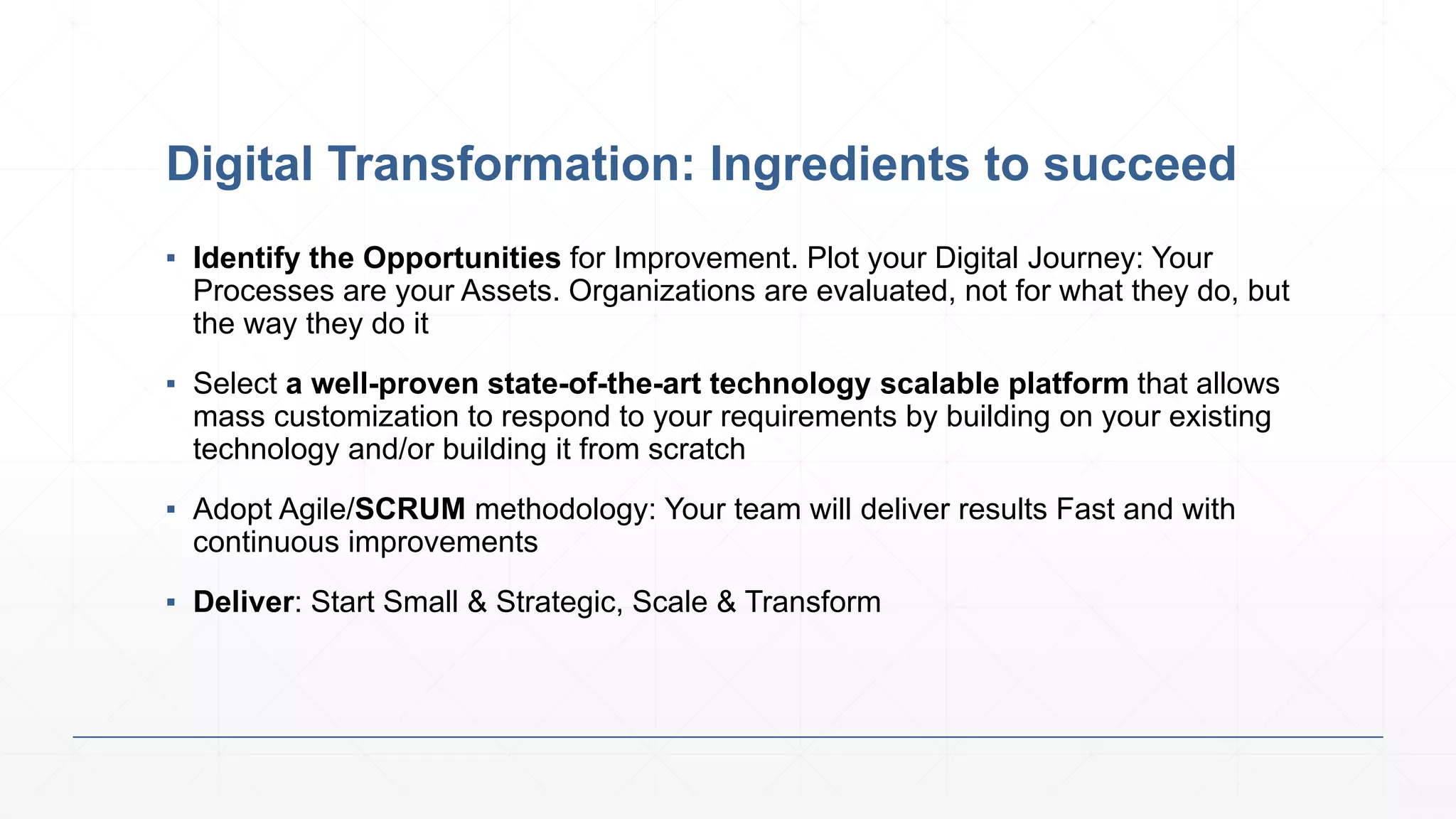 Digital Transformation: Ingredients to succeed

▪ Identify the Opportunities for Improvement. Plot your Digital Journey: Your Processes are your Assets. Organizations are evaluated, not for what they do, but the way they do it

▪ Select a well-proven state-of-the-art technology scalable platform that allows mass customization to respond to your requirements by building on your existing technology and/or building it from scratch

▪ Adopt Agile/SCRUM methodology: Your team will deliver results Fast and with continuous improvements

▪ Deliver: Start Small & Strategic, Scale & Transform